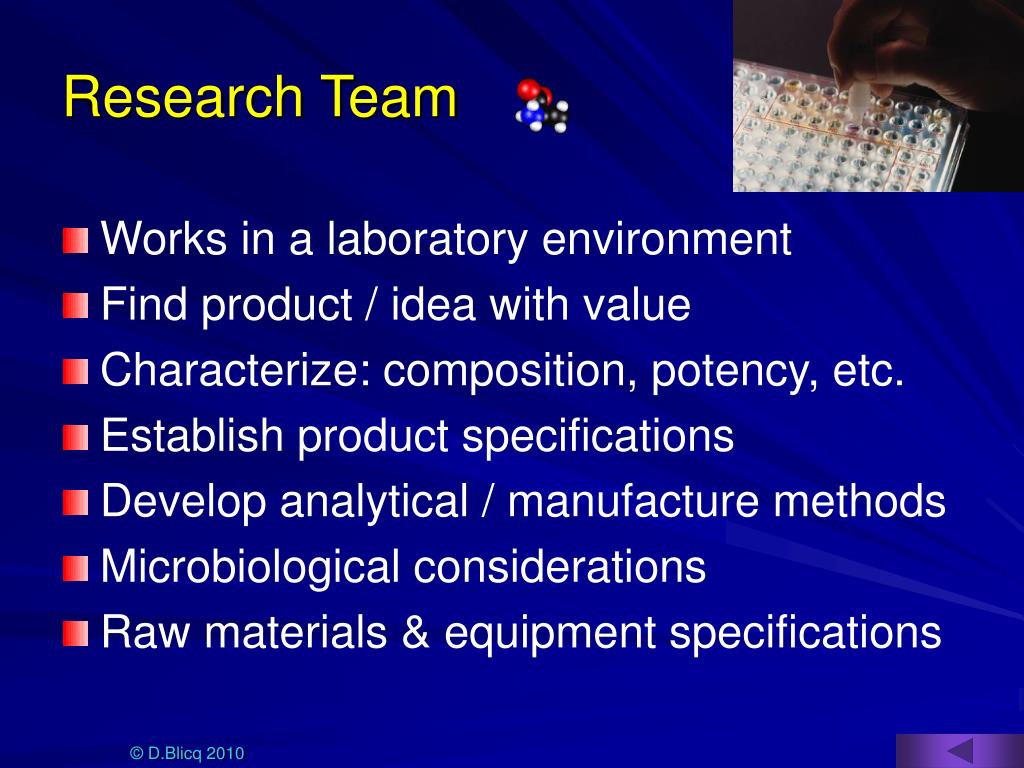 Research Team

Works in a laboratory environment
Find product / idea with value
Characterize: composition, potency, etc.
Establish product specifications
Develop analytical / manufacture methods
Microbiological considerations
Raw materials & equipment specifications

© D.Blicq 2010